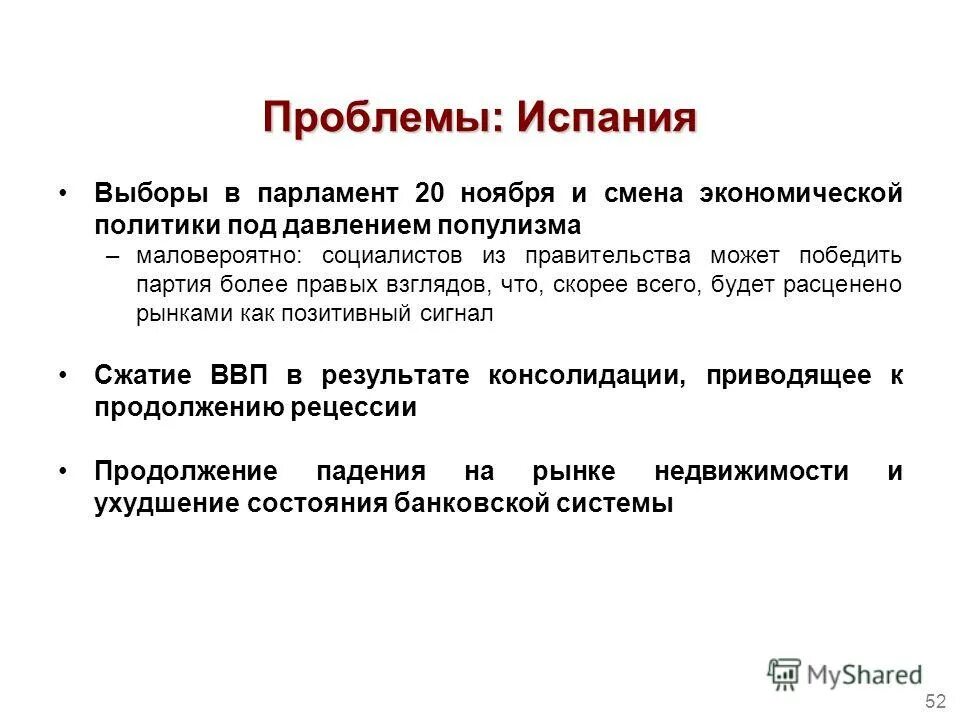 Проблемы: Испания

• Выборы в парламент 20 ноября и смена экономической политики под давлением популизма

– маловероятно: социалистов из правительства может победить партия более правых взглядов, что, скорее всего, будет расценено рынками как позитивный сигнал

• Сжатие ВВП в результате консолидации, приводящее к продолжению рецессии

• Продолжение падения на рынке недвижимости и ухудшение состояния банковской системы

MyShared

52